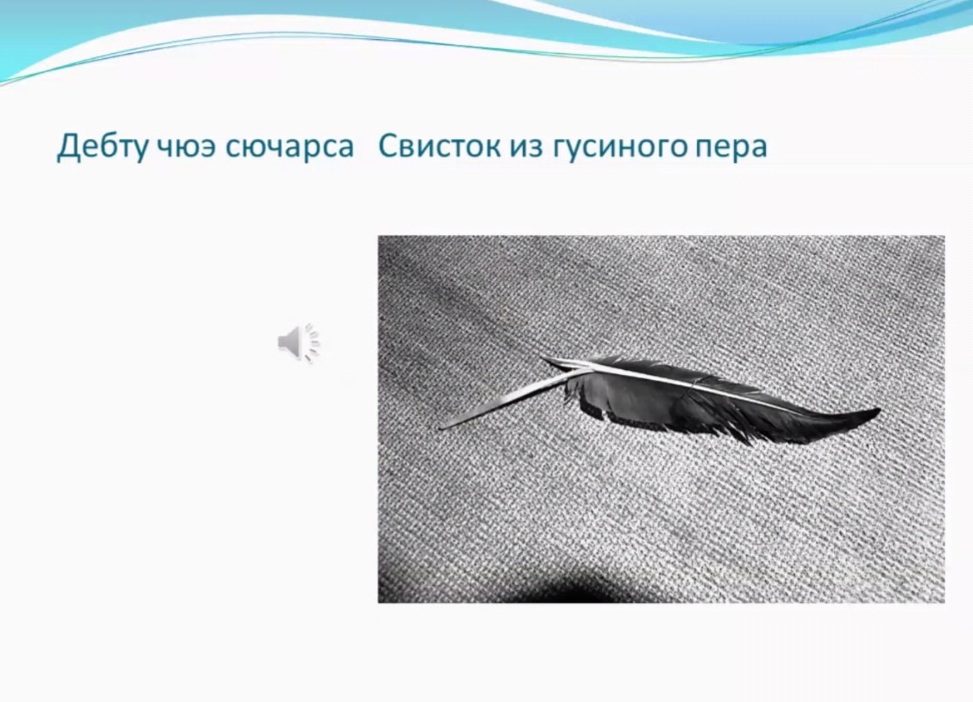 Дебту чюэ сючарса   Свисток из гусиного пера